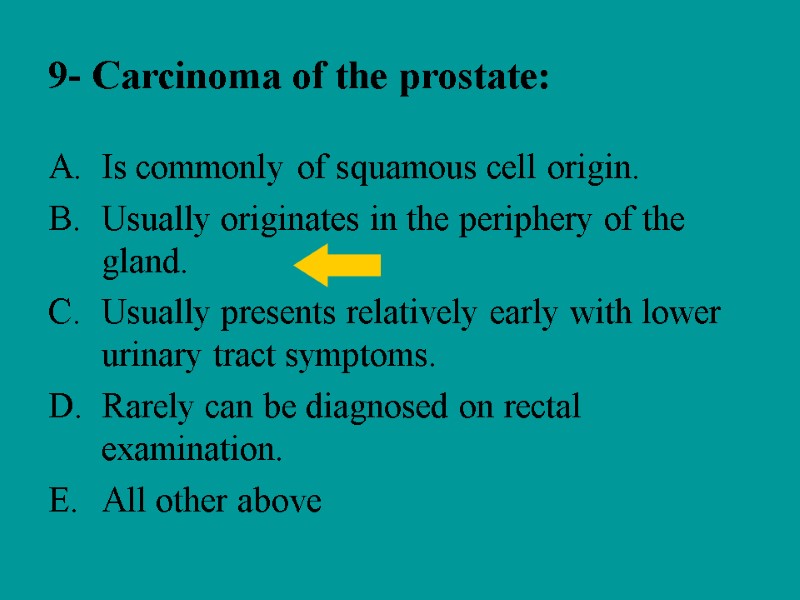 9- Carcinoma of the prostate:

A. Is commonly of squamous cell origin.

B. Usually originates in the periphery of the gland.

C. Usually presents relatively early with lower urinary tract symptoms.

D. Rarely can be diagnosed on rectal examination.

E. All other above